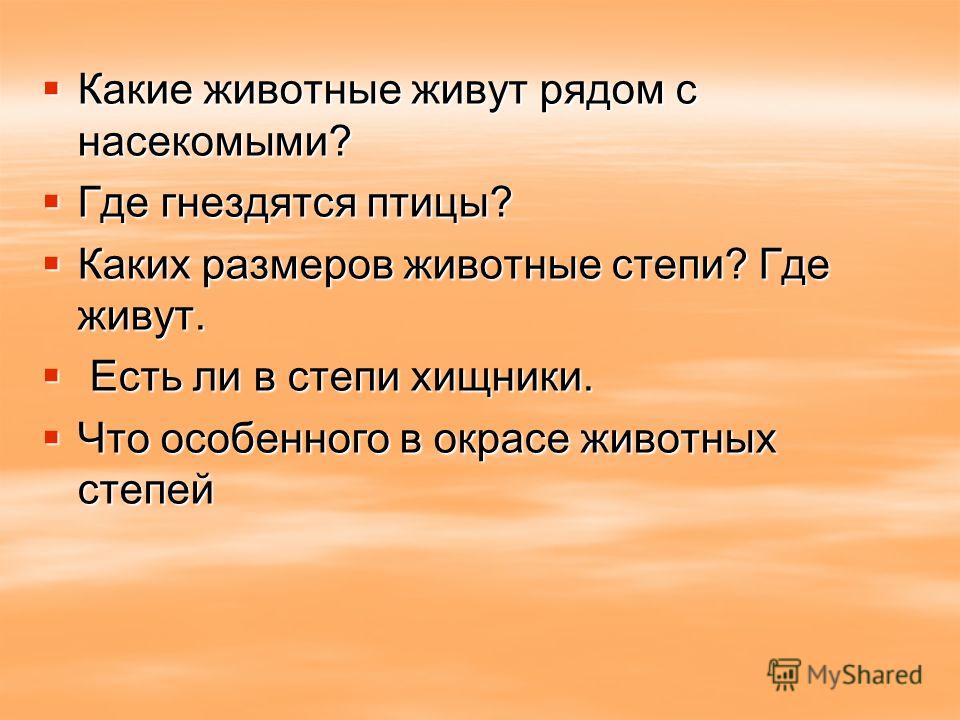 ▪ Какие животные живут рядом с насекомыми?

▪ Где гнездятся птицы?

▪ Каких размеров животные степи? Где живут.

▪ Есть ли в степи хищники.

▪ Что особенного в окрасе животных степей

MyShared